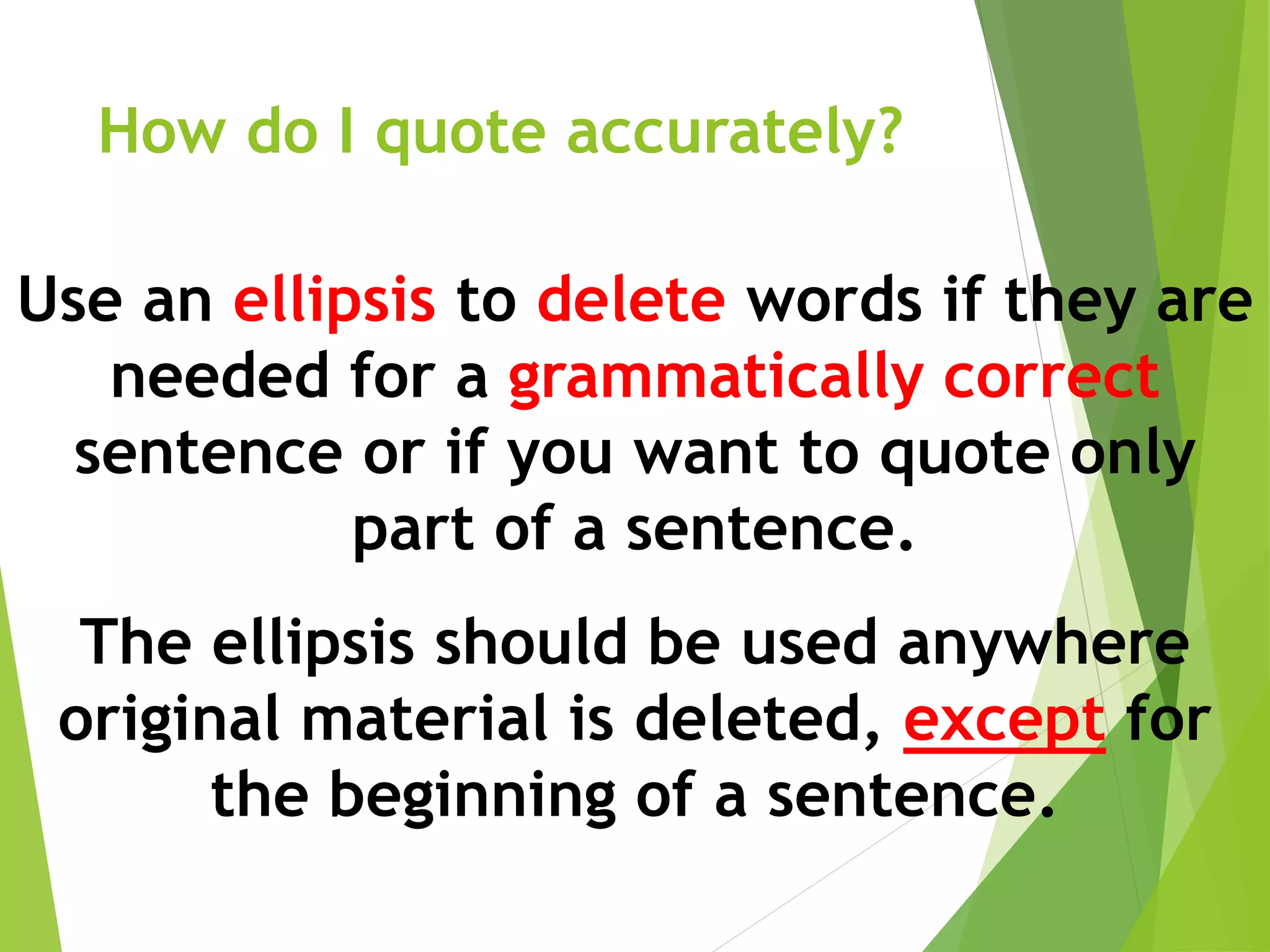 How do I quote accurately?

Use an ellipsis to delete words if they are needed for a grammatically correct sentence or if you want to quote only part of a sentence.

The ellipsis should be used anywhere original material is deleted, except for the beginning of a sentence.